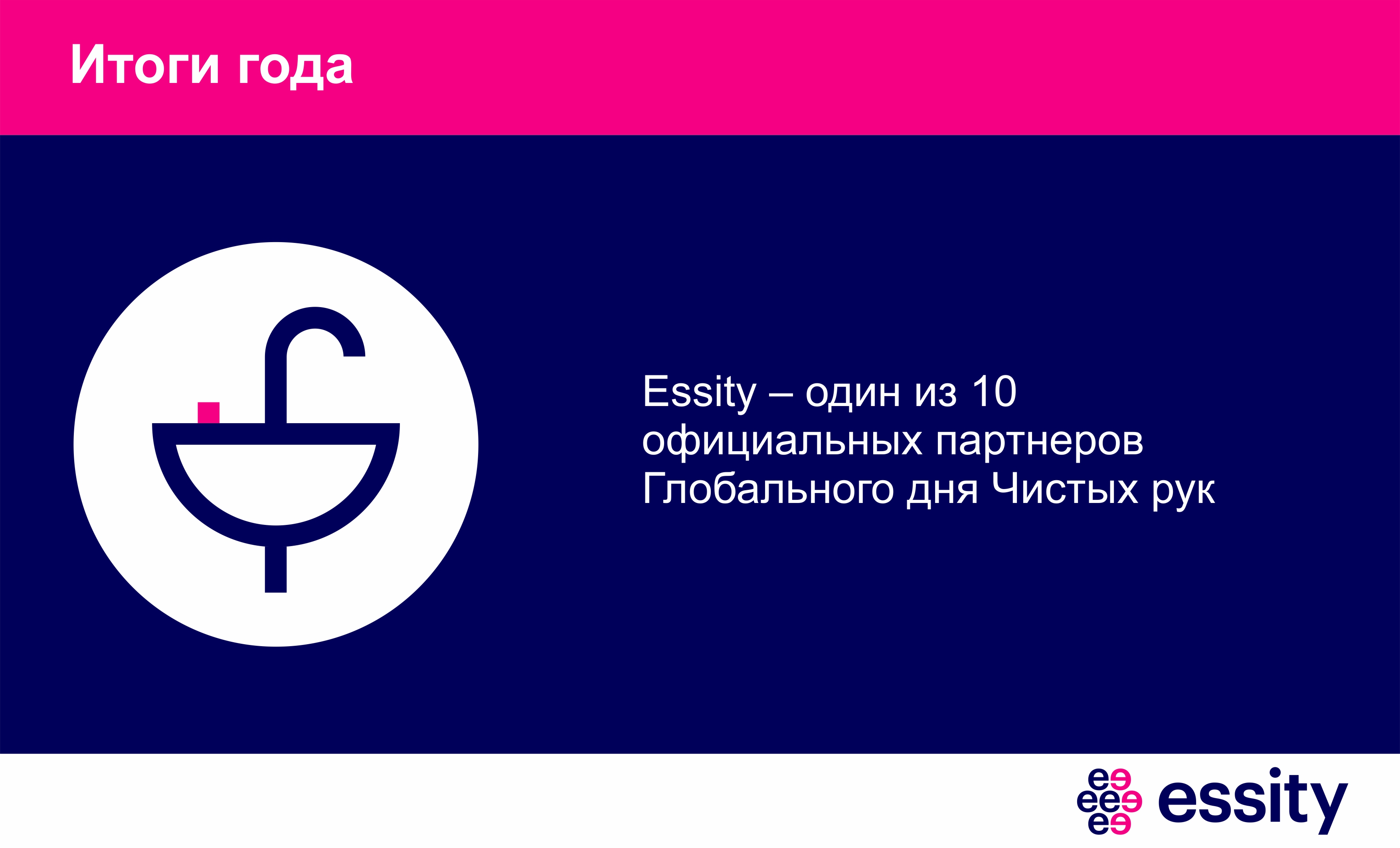 Итоги года

Essity – один из 10 официальных партнеров Глобального дня Чистых рук

essity